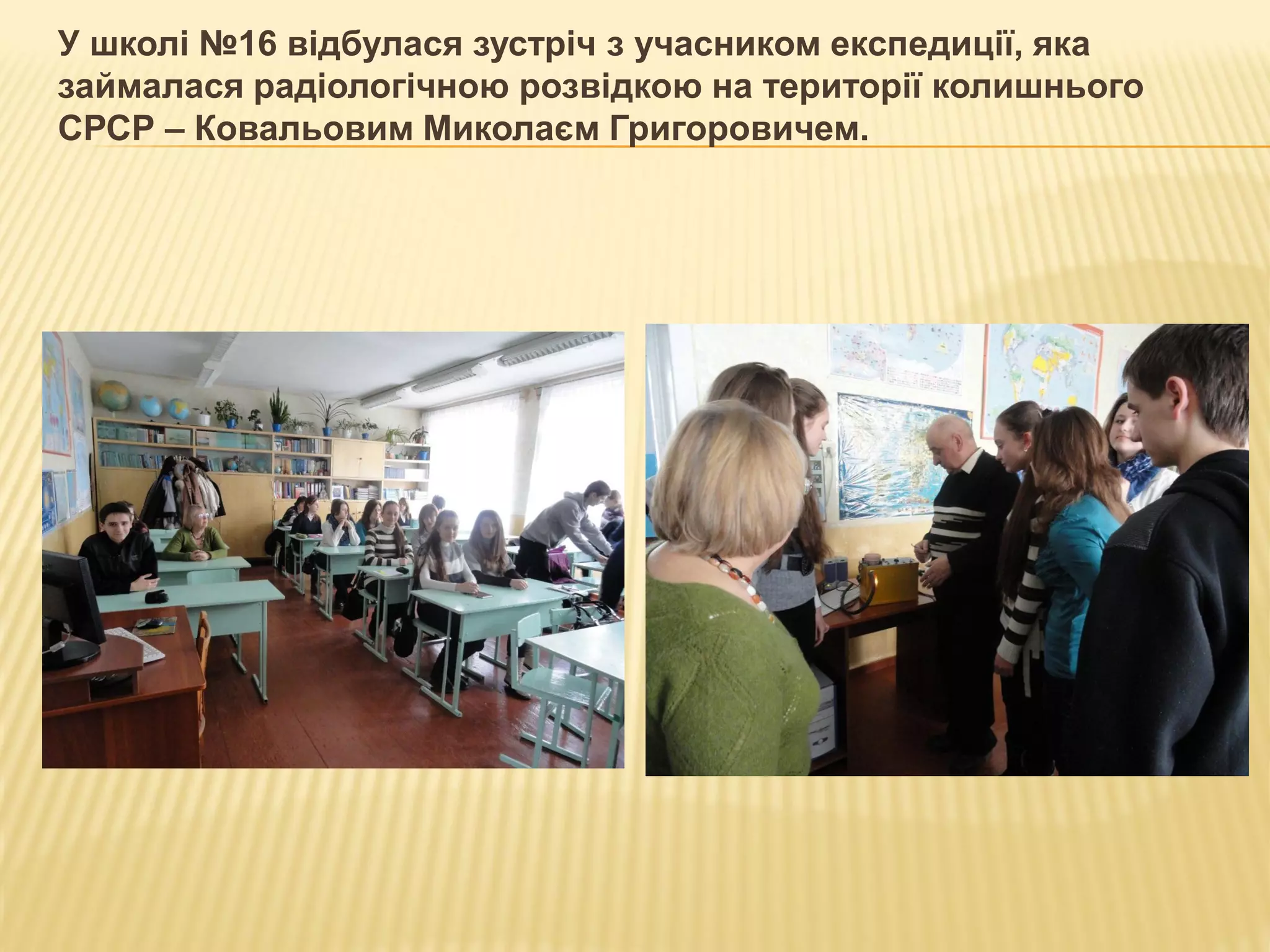 У школі №16 відбулася зустріч з учасником експедиції, яка займалася радіологічною розвідкою на території колишнього СРСР – Ковальовим Миколаєм Григоровичем.